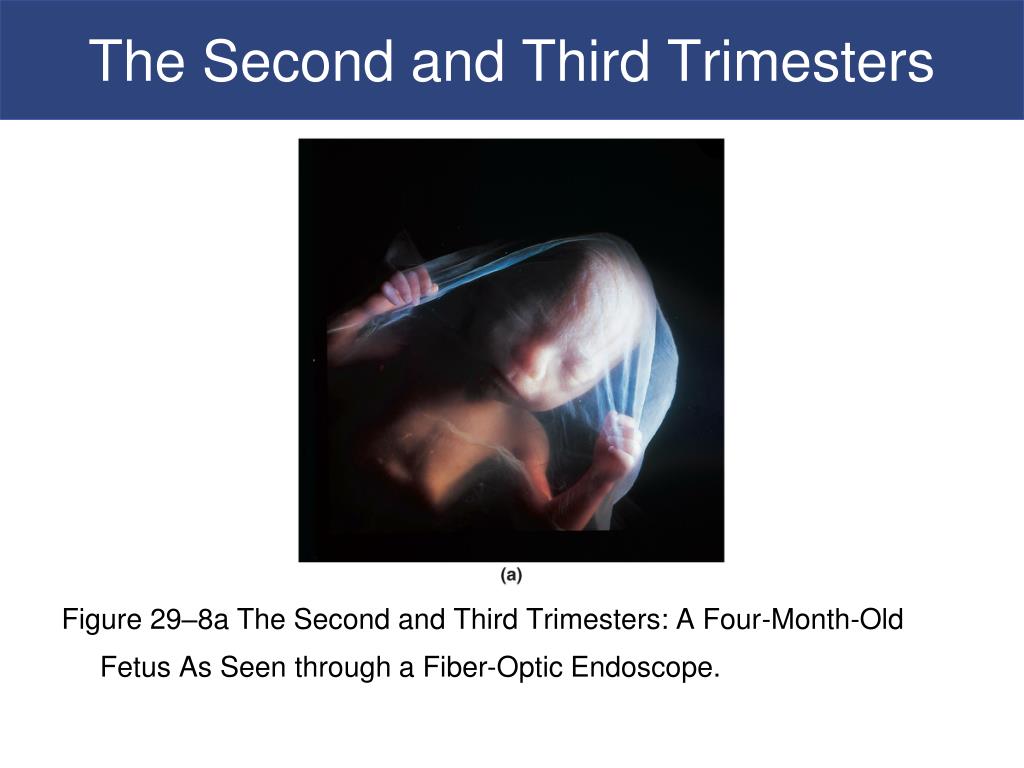 The Second and Third Trimesters

(a)

Figure 29–8a The Second and Third Trimesters: A Four-Month-Old Fetus As Seen through a Fiber-Optic Endoscope.